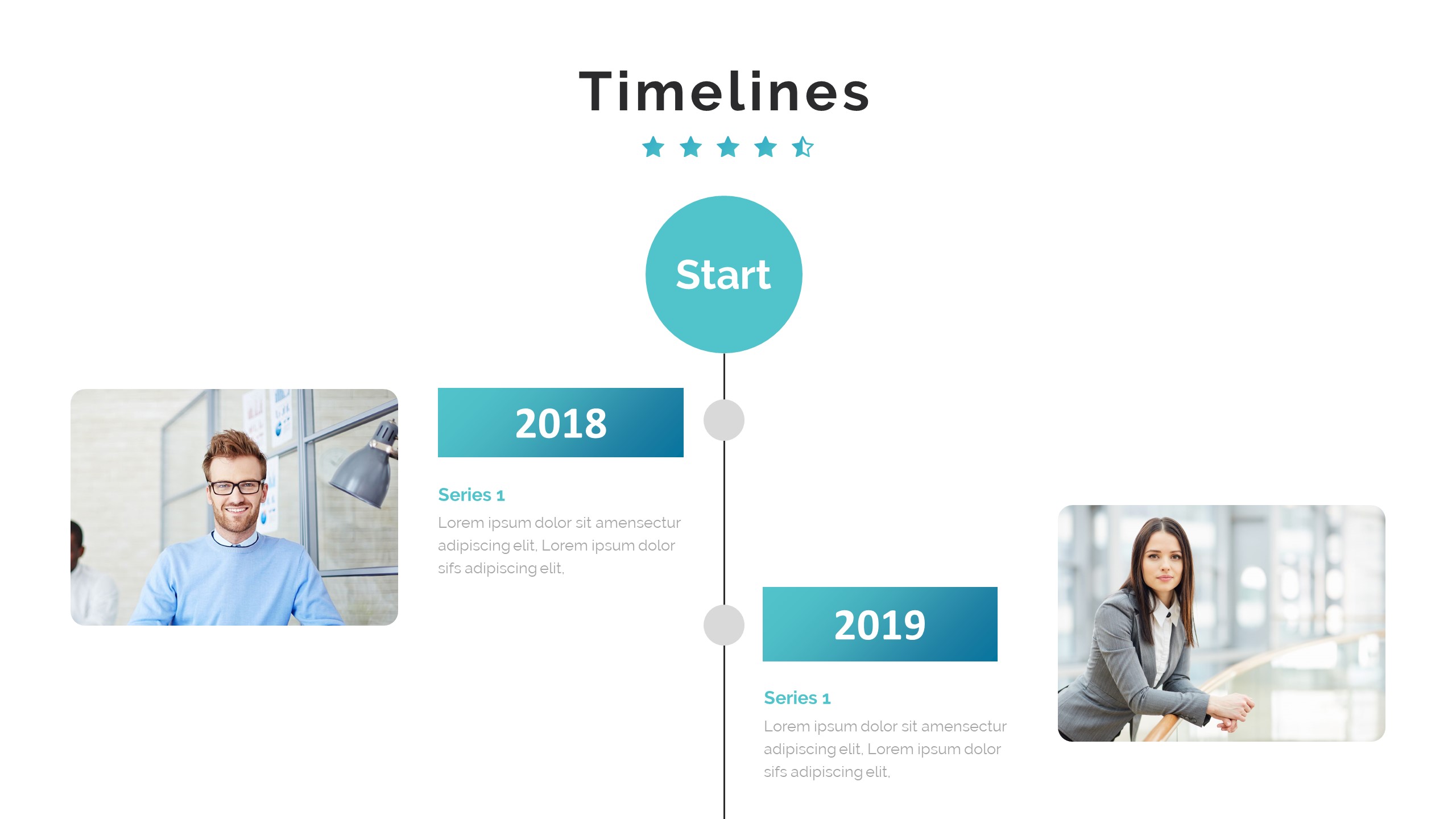 Timelines

Start

2018

Series 1

Lorem ipsum dolor sit amensectur adipiscing elit, Lorem ipsum dolor sifs adipiscing elit,

2019

Series 1

Lorem ipsum dolor sit amensectur adipiscing elit, Lorem ipsum dolor sifs adipiscing elit,